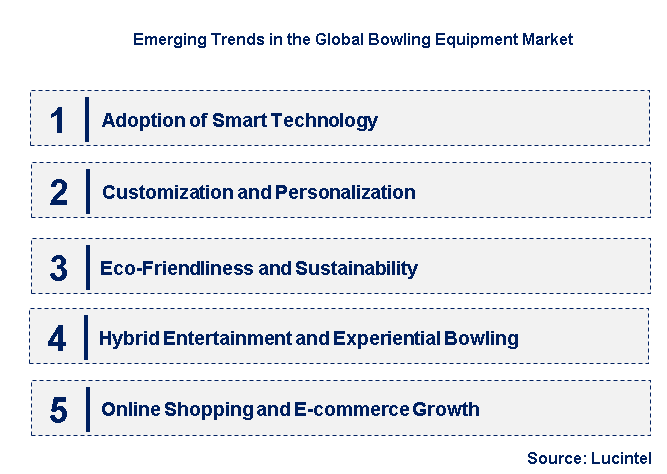 Emerging Trends in the Global Bowling Equipment Market

1 Adoption of Smart Technology

2 Customization and Personalization

3 Eco-Friendliness and Sustainability

4 Hybrid Entertainment and Experiential Bowling

5 Online Shopping and E-commerce Growth

Source: Lucintel